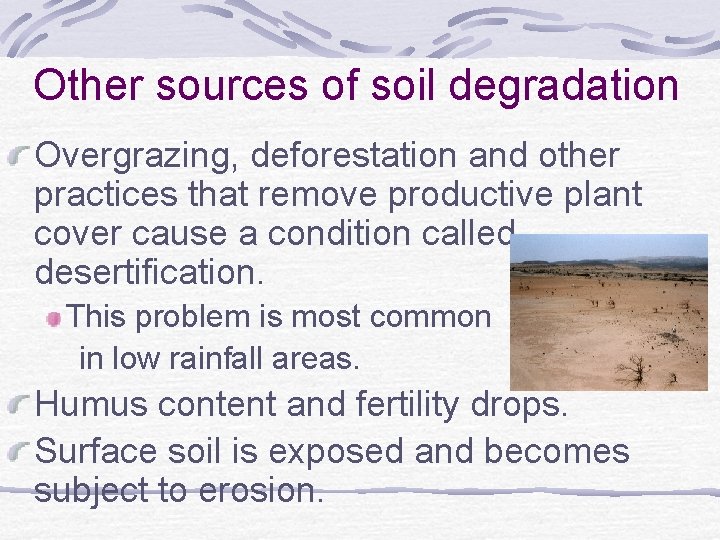 Other sources of soil degradation

Overgrazing, deforestation and other practices that remove productive plant cover cause a condition called desertification.

This problem is most common in low rainfall areas.

Humus content and fertility drops.

Surface soil is exposed and becomes subject to erosion.